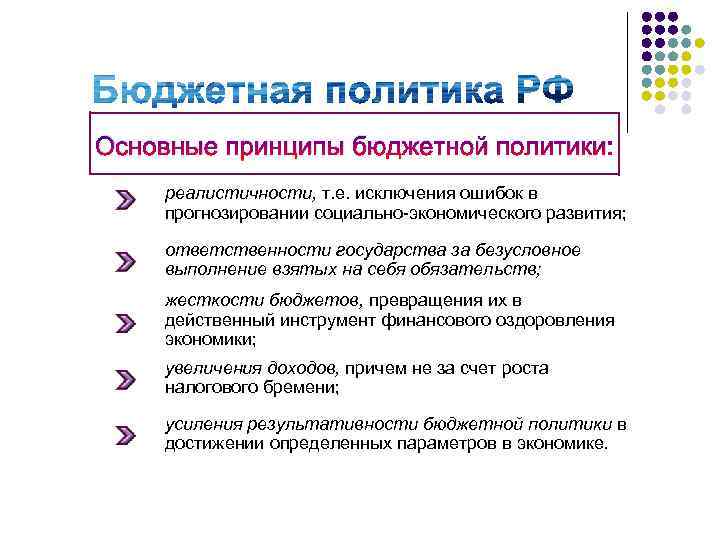 Бюджетная политика РФ

Основные принципы бюджетной политики:

реалистичности, т.е. исключения ошибок в прогнозировании социально-экономического развития;

ответственности государства за безусловное выполнение взятых на себя обязательств;

жесткости бюджетов, превращения их в действенный инструмент финансового оздоровления экономики;

увеличения доходов, причем не за счет роста налогового бремени;

усиления результативности бюджетной политики в достижении определенных параметров в экономике.